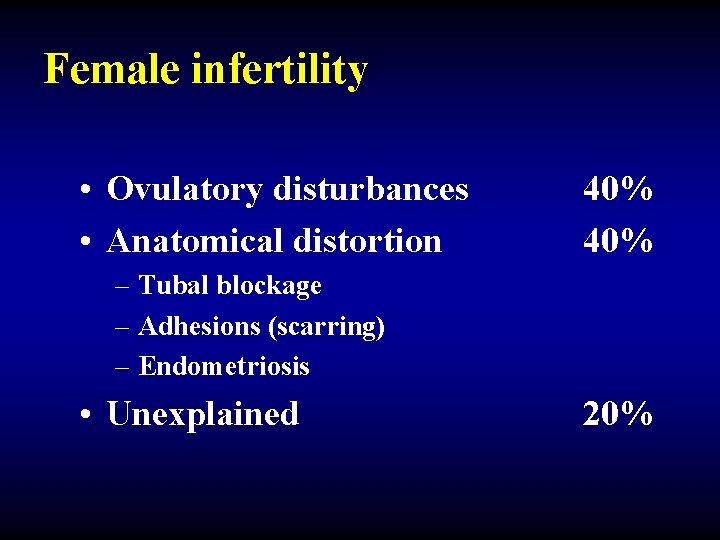 Female infertility

• Ovulatory disturbances 40%
• Anatomical distortion 40%
– Tubal blockage
– Adhesions (scarring)
– Endometriosis
• Unexplained 20%